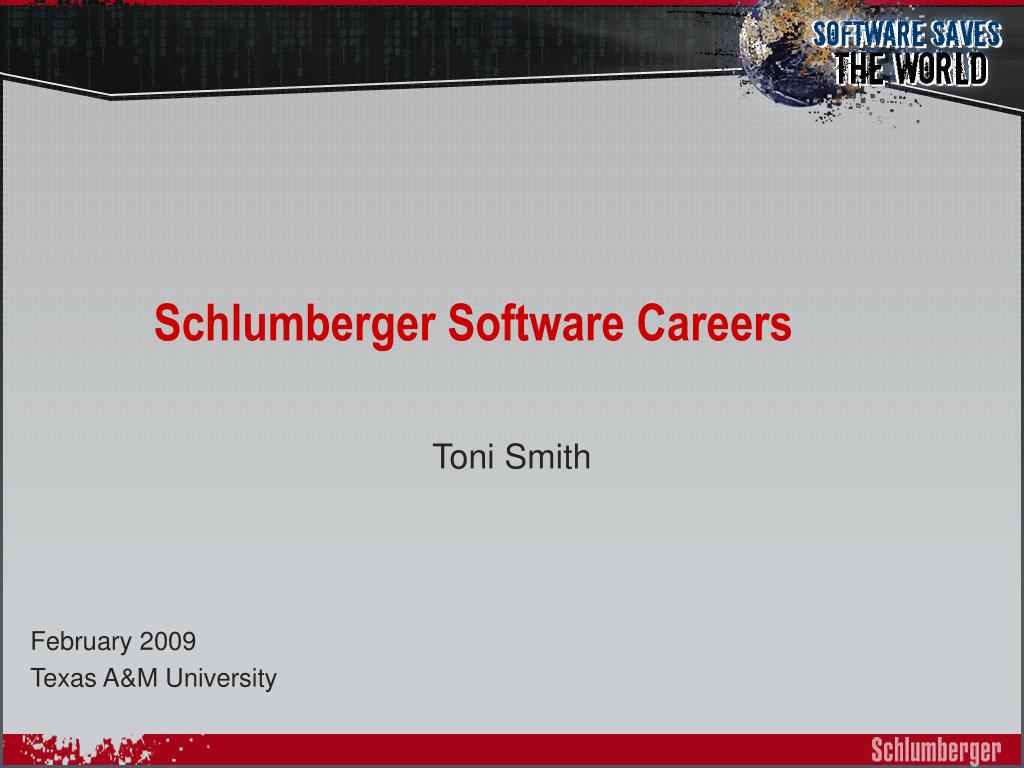 SOFTWARE SAVES
THE WORLD

Schlumberger Software Careers

Toni Smith

February 2009
Texas A&M University

Schlumberger